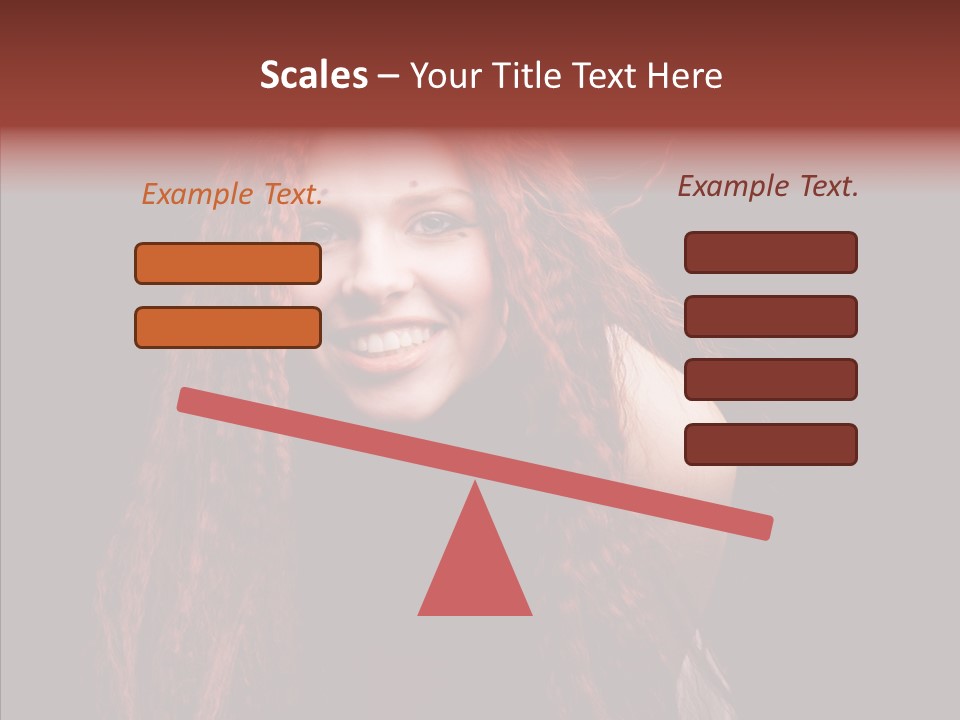 Scales – Your Title Text Here

Example Text.

Example Text.